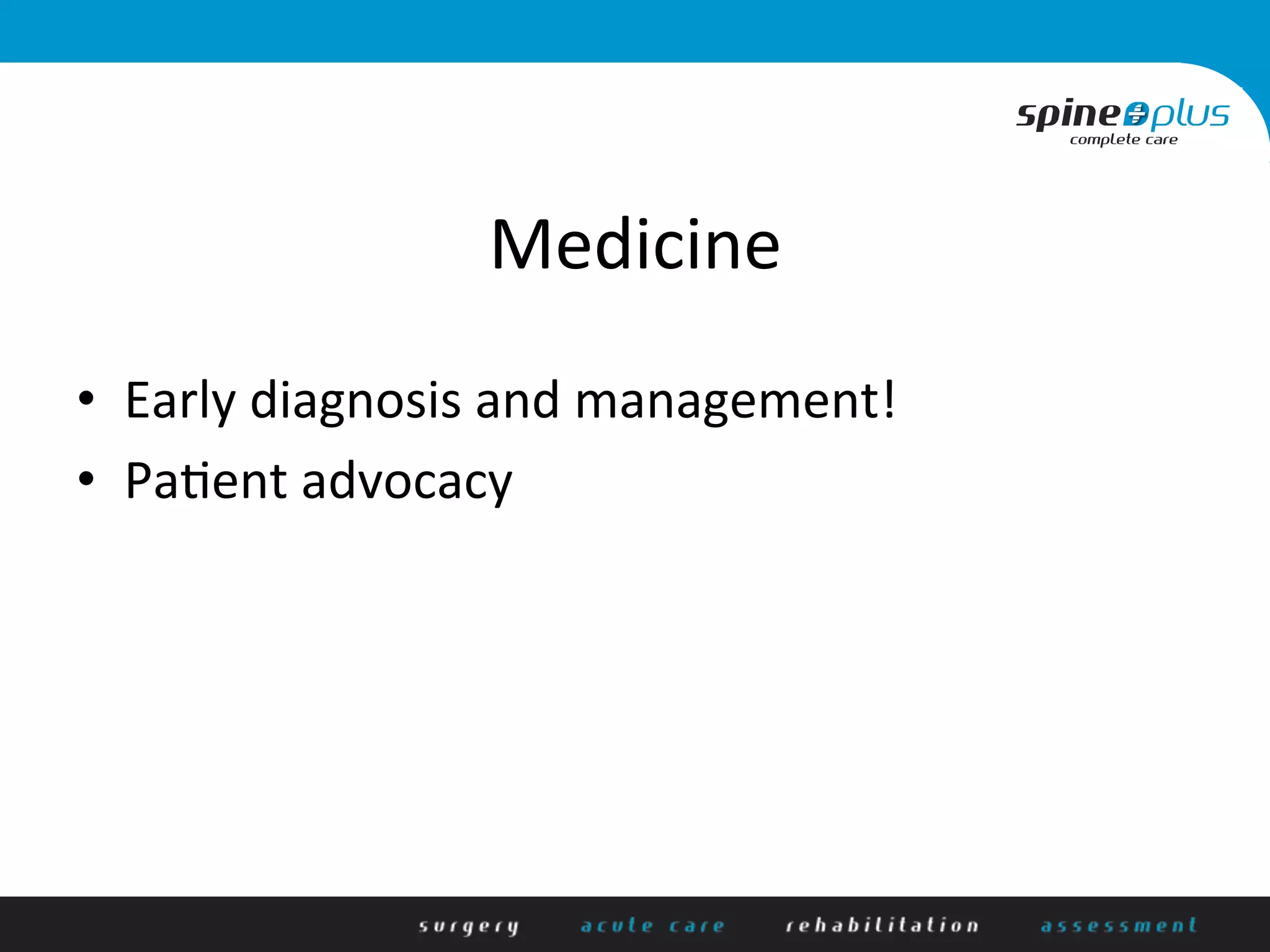 spine plus
complete care

Medicine

• Early diagnosis and management!
• Patient advocacy

surgery acute care rehabilitation assessment